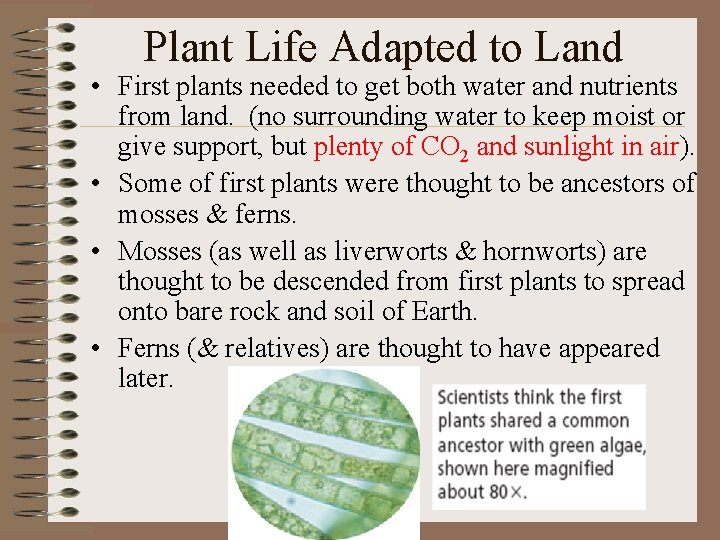 Plant Life Adapted to Land

• First plants needed to get both water and nutrients from land. (no surrounding water to keep moist or give support, but plenty of $CO_2$ and sunlight in air).

• Some of first plants were thought to be ancestors of mosses & ferns.

• Mosses (as well as liverworts & hornworts) are thought to be descended from first plants to spread onto bare rock and soil of Earth.

• Ferns (& relatives) are thought to have appeared later.

Scientists think the first plants shared a common ancestor with green algae, shown here magnified about 80×.